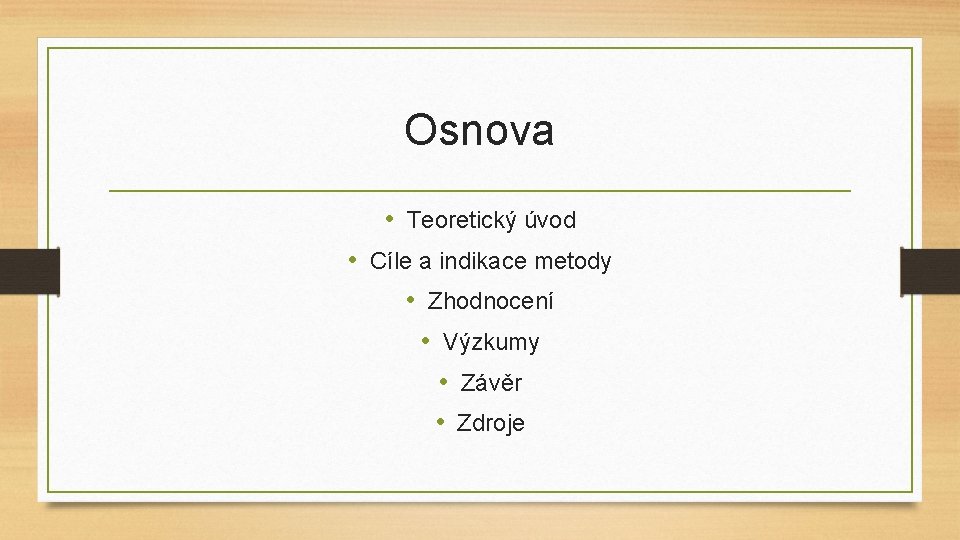 Osnova

• Teoretický úvod
• Cíle a indikace metody
• Zhodnocení
• Výzkumy
• Závěr
• Zdroje